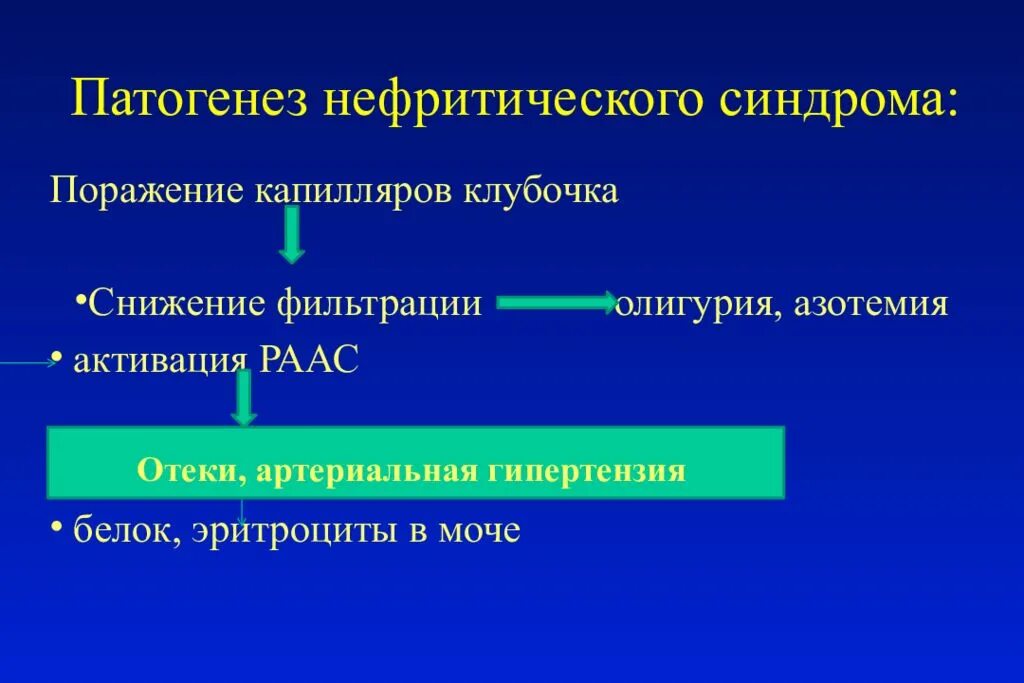 Патогенез нефритического синдрома:

Поражение капилляров клубочка

•Снижение фильтрации олигурия, азотемия

• активация РААС

Отеки, артериальная гипертензия

• белок, эритроциты в моче